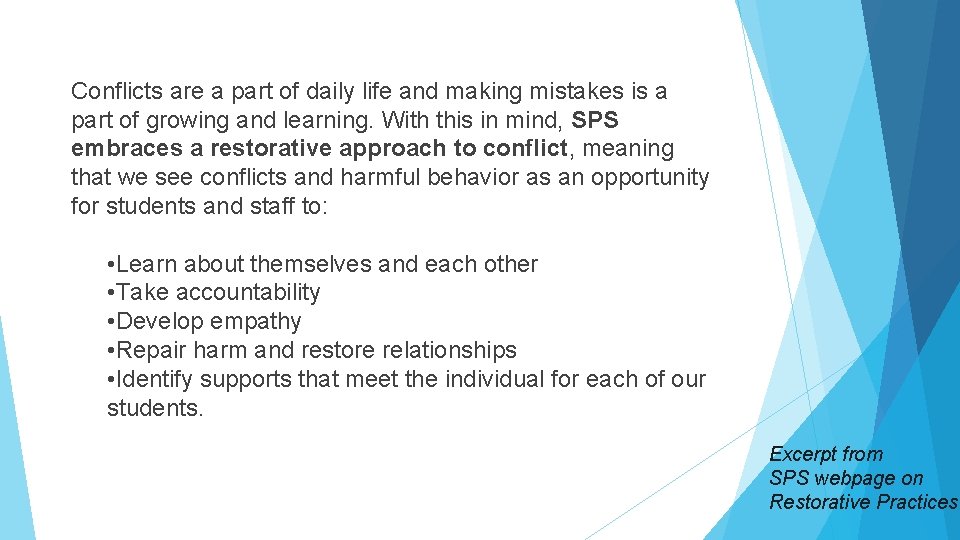 Conflicts are a part of daily life and making mistakes is a part of growing and learning. With this in mind, SPS embraces a restorative approach to conflict, meaning that we see conflicts and harmful behavior as an opportunity for students and staff to:

•Learn about themselves and each other
•Take accountability
•Develop empathy
•Repair harm and restore relationships
•Identify supports that meet the individual for each of our students.

Excerpt from SPS webpage on Restorative Practices